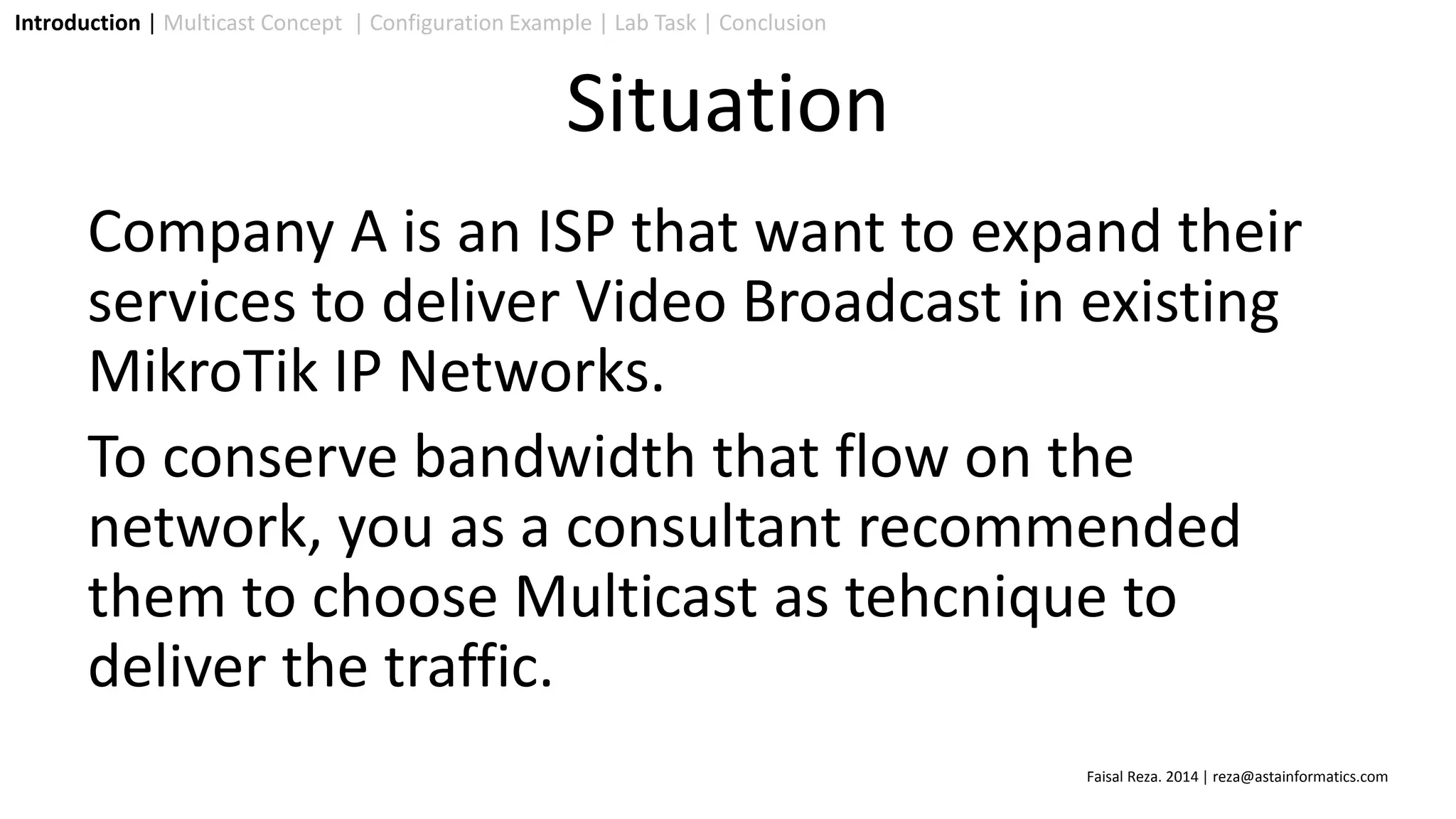 Introduction | Multicast Concept | Configuration Example | Lab Task | Conclusion

Situation

Company A is an ISP that want to expand their services to deliver Video Broadcast in existing MikroTik IP Networks.

To conserve bandwidth that flow on the network, you as a consultant recommended them to choose Multicast as tehcnique to deliver the traffic.

Faisal Reza. 2014 | reza@astainformatics.com